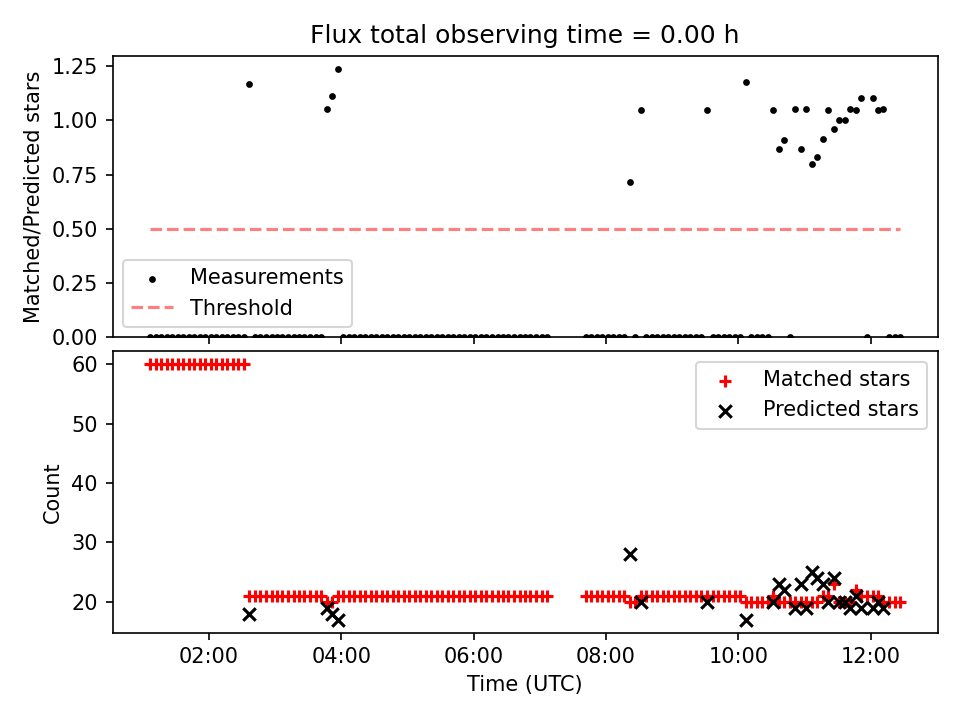 Flux total observing time = 0.00 h

Matched/Predicted stars

1.25
1.00
0.75
0.50
0.25
0.00

Measurements
Threshold

Count

60
50
40
30
20

Matched stars
Predicted stars

02:00
04:00
06:00
08:00
10:00
12:00

Time (UTC)